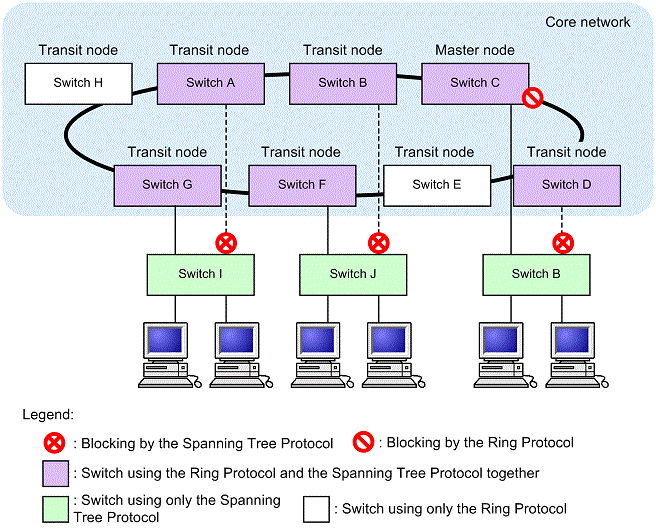 Core network

Transit node
Switch H

Transit node
Switch A

Transit node
Switch B

Master node
Switch C

Transit node
Switch G

Transit node
Switch F

Transit node
Switch E

Transit node
Switch D

Switch I

Switch J

Switch B

Legend:

: Blocking by the Spanning Tree Protocol

: Blocking by the Ring Protocol

: Switch using the Ring Protocol and the Spanning Tree Protocol together

: Switch using only the Spanning Tree Protocol

: Switch using only the Ring Protocol